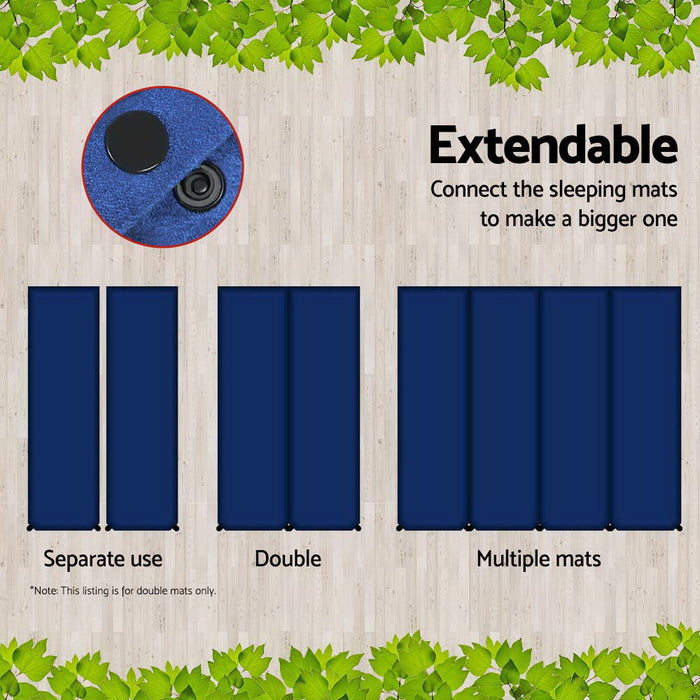 Extendable

Connect the sleeping mats to make a bigger one

Separate use

Double

Multiple mats

*Note: This listing is for double mats only.